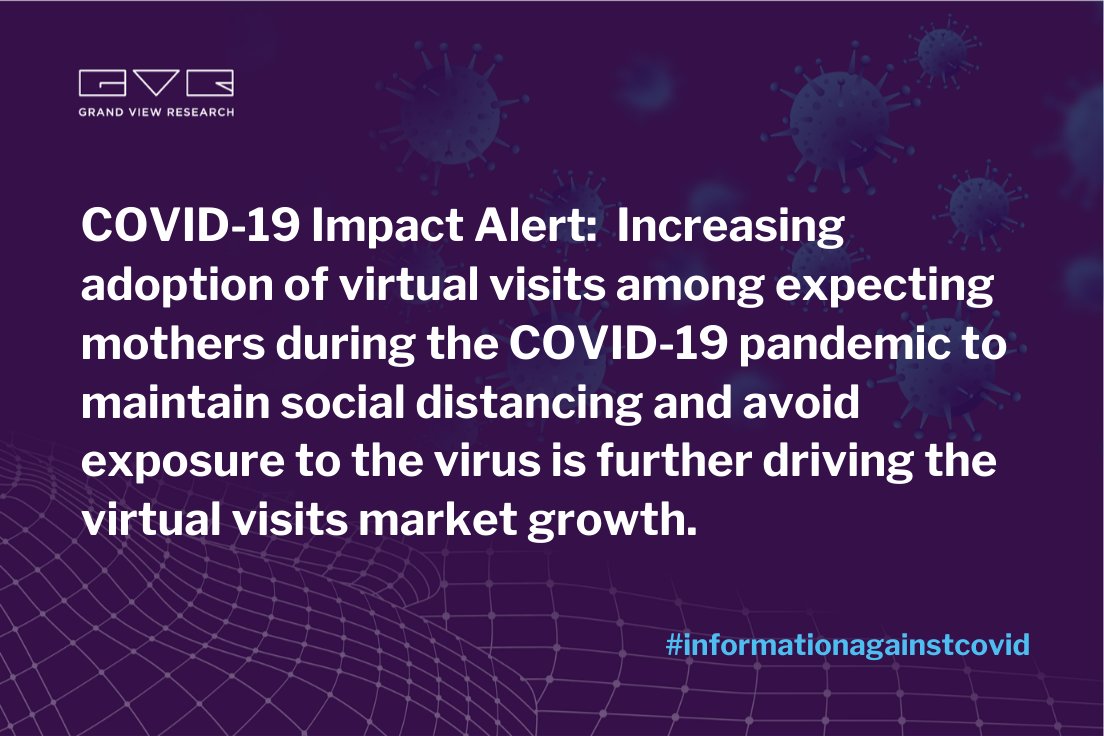 GVR
GRAND VIEW RESEARCH

COVID-19 Impact Alert: Increasing adoption of virtual visits among expecting mothers during the COVID-19 pandemic to maintain social distancing and avoid exposure to the virus is further driving the virtual visits market growth.

#informationagainstcovid